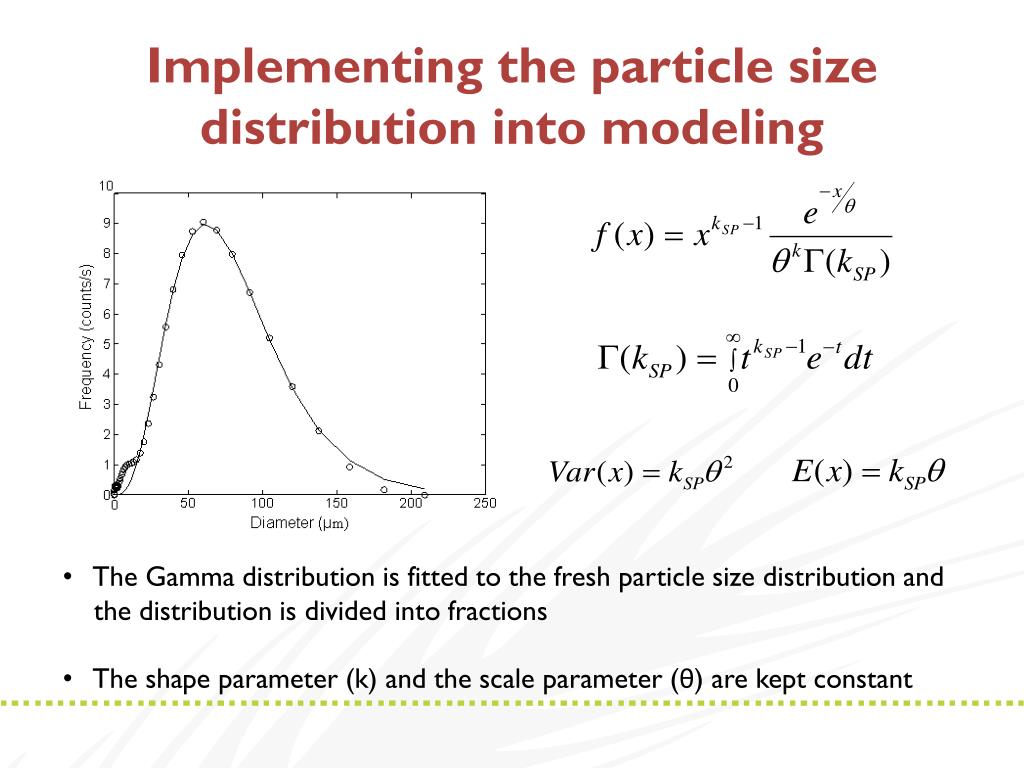 Implementing the particle size distribution into modeling

10
9
8
7
6
5
4
3
2
1
0
Frequency (counts/s)
0
50
100
150
200
250
Diameter (μm)

$f(x) = x^{k_{SP}-1} \frac{e^{-x/\theta}}{\theta^{k}\Gamma(k_{SP})}$

$\Gamma(k_{SP}) = \int_{0}^{\infty} t^{k_{SP}-1} e^{-t} dt$

$Var(x) = k_{SP}\theta^{2}$ $E(x) = k_{SP}\theta$

• The Gamma distribution is fitted to the fresh particle size distribution and the distribution is divided into fractions

• The shape parameter (k) and the scale parameter (θ) are kept constant